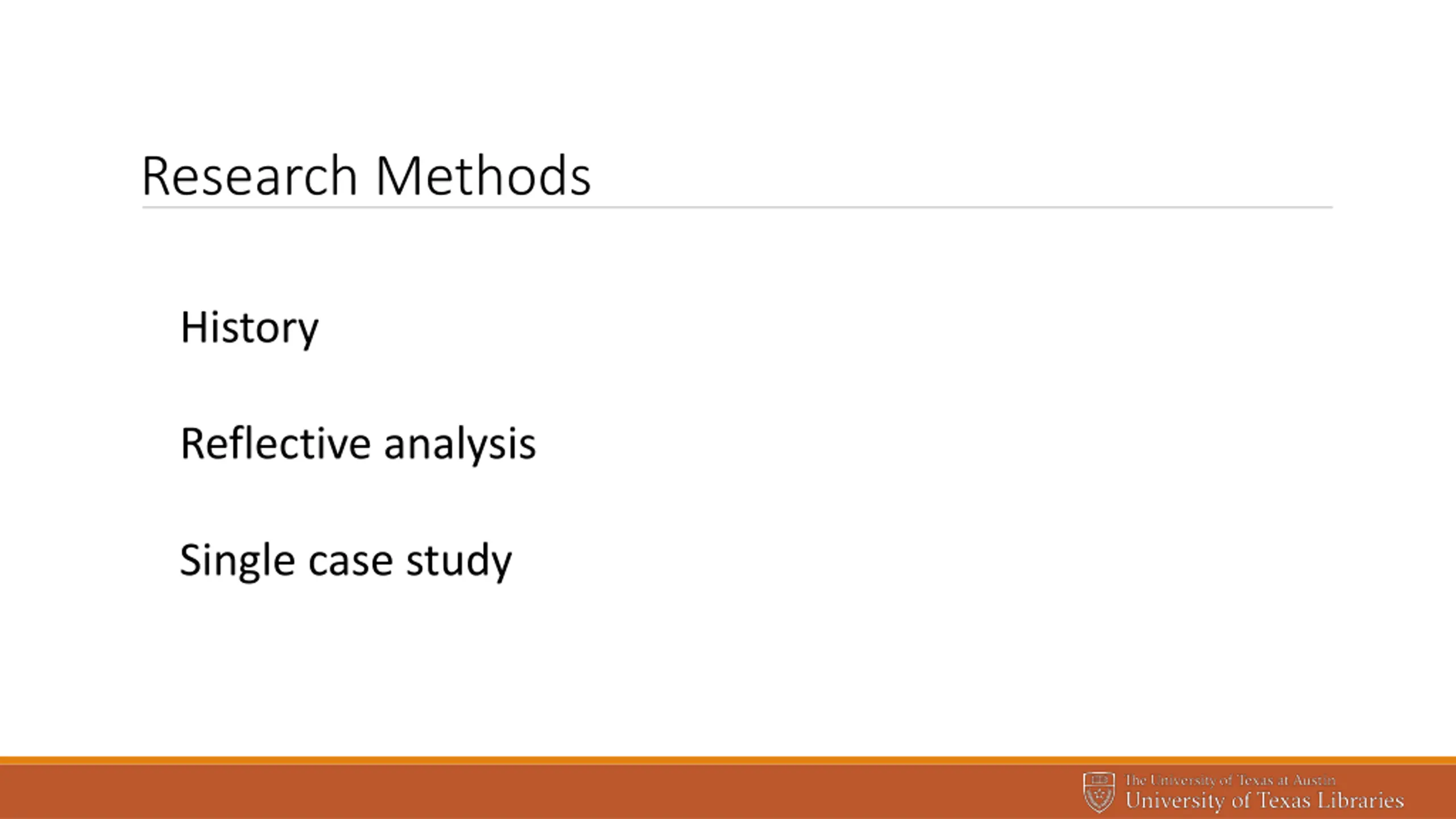 Research Methods

History

Reflective analysis

Single case study

The University of Texas at Austin
University of Texas Libraries